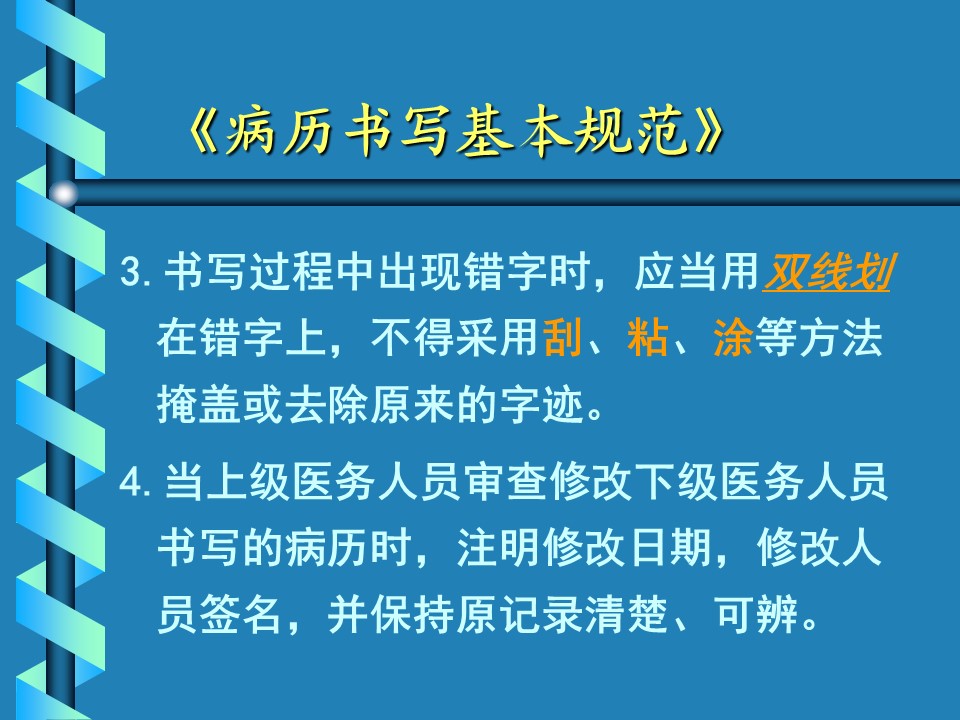 《病历书写基本规范》

3. 书写过程中出现错字时，应当用双线划在错字上，不得采用刮、粘、涂等方法掩盖或去除原来的字迹。

4. 当上级医务人员审查修改下级医务人员书写的病历时，注明修改日期，修改人员签名，并保持原记录清楚、可辨。